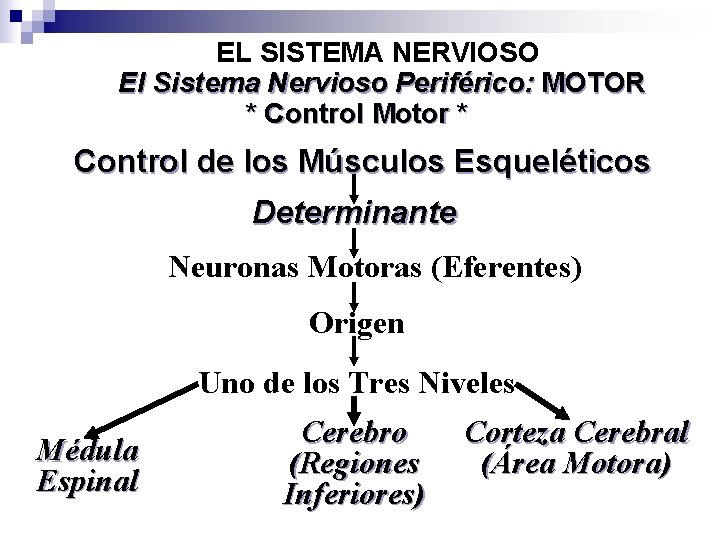 EL SISTEMA NERVIOSO
El Sistema Nervioso Periférico: MOTOR
* Control Motor *

Control de los Músculos Esqueléticos

Determinante

Neuronas Motoras (Eferentes)

Origen

Uno de los Tres Niveles

Médula Espinal

Cerebro (Regiones Inferiores)

Corteza Cerebral (Área Motora)